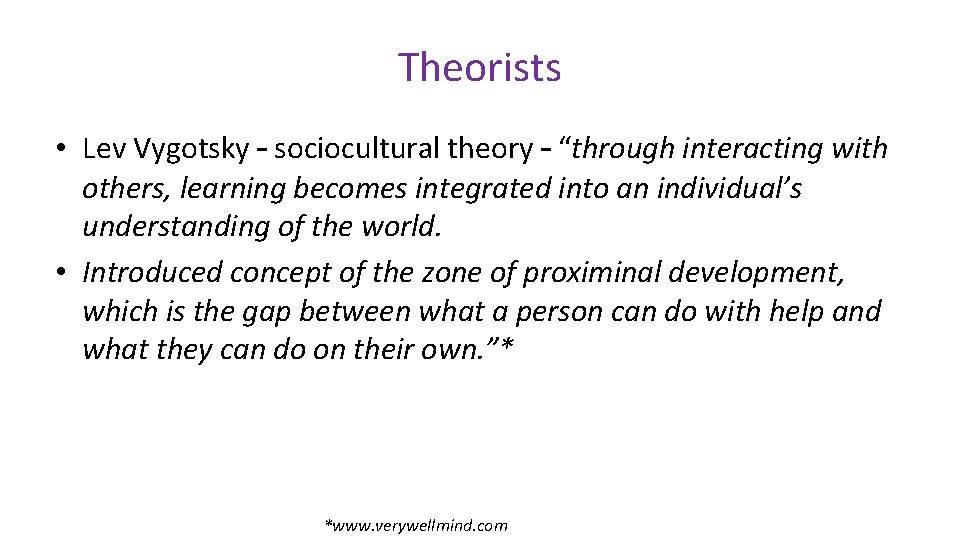 Theorists

• Lev Vygotsky – sociocultural theory – “through interacting with others, learning becomes integrated into an individual’s understanding of the world.
• Introduced concept of the zone of proximinal development, which is the gap between what a person can do with help and what they can do on their own.”*

*www.verywellmind.com